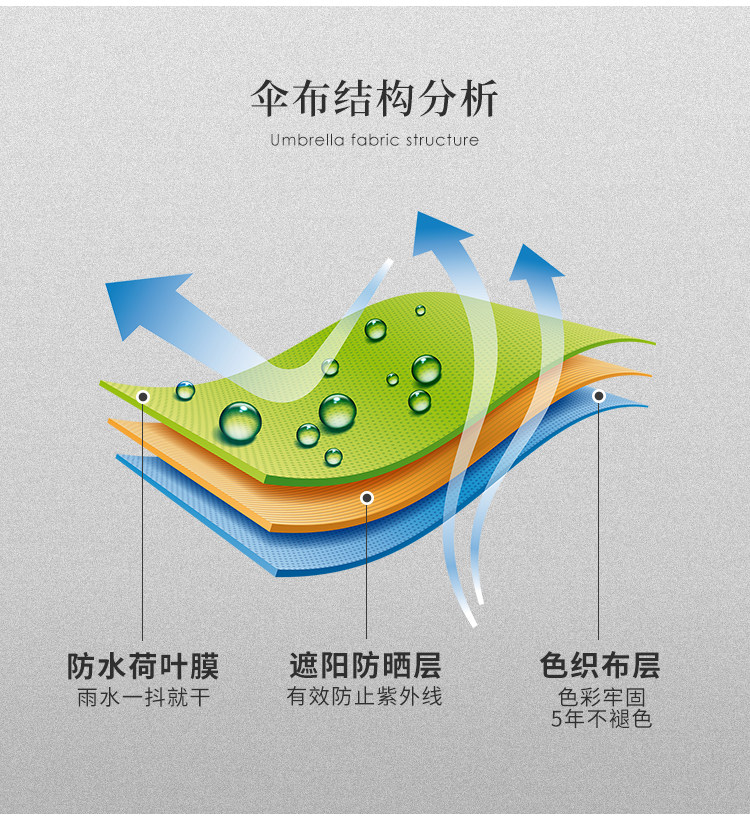 伞布结构分析

Umbrella fabric structure

防水荷叶膜
雨水一抖就干

遮阳防晒层
有效防止紫外线

色织布层
色彩牢固
5年不褪色